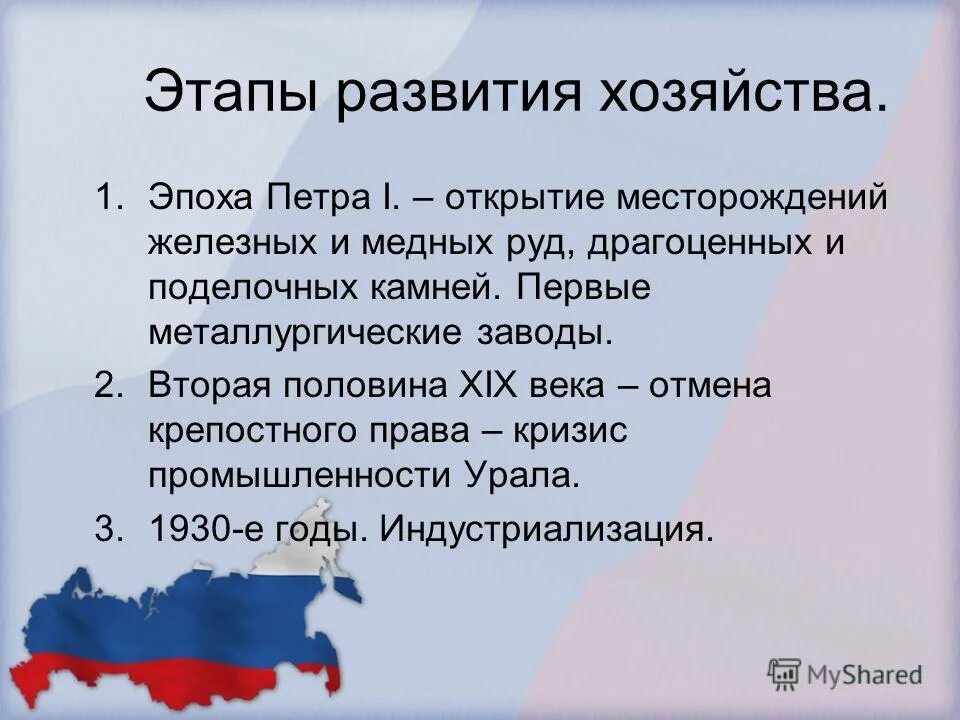 Этапы развития хозяйства.

1. Эпоха Петра I. – открытие месторождений железных и медных руд, драгоценных и поделочных камней. Первые металлургические заводы.
2. Вторая половина XIX века – отмена крепостного права – кризис промышленности Урала.
3. 1930-е годы. Индустриализация.

MyShared